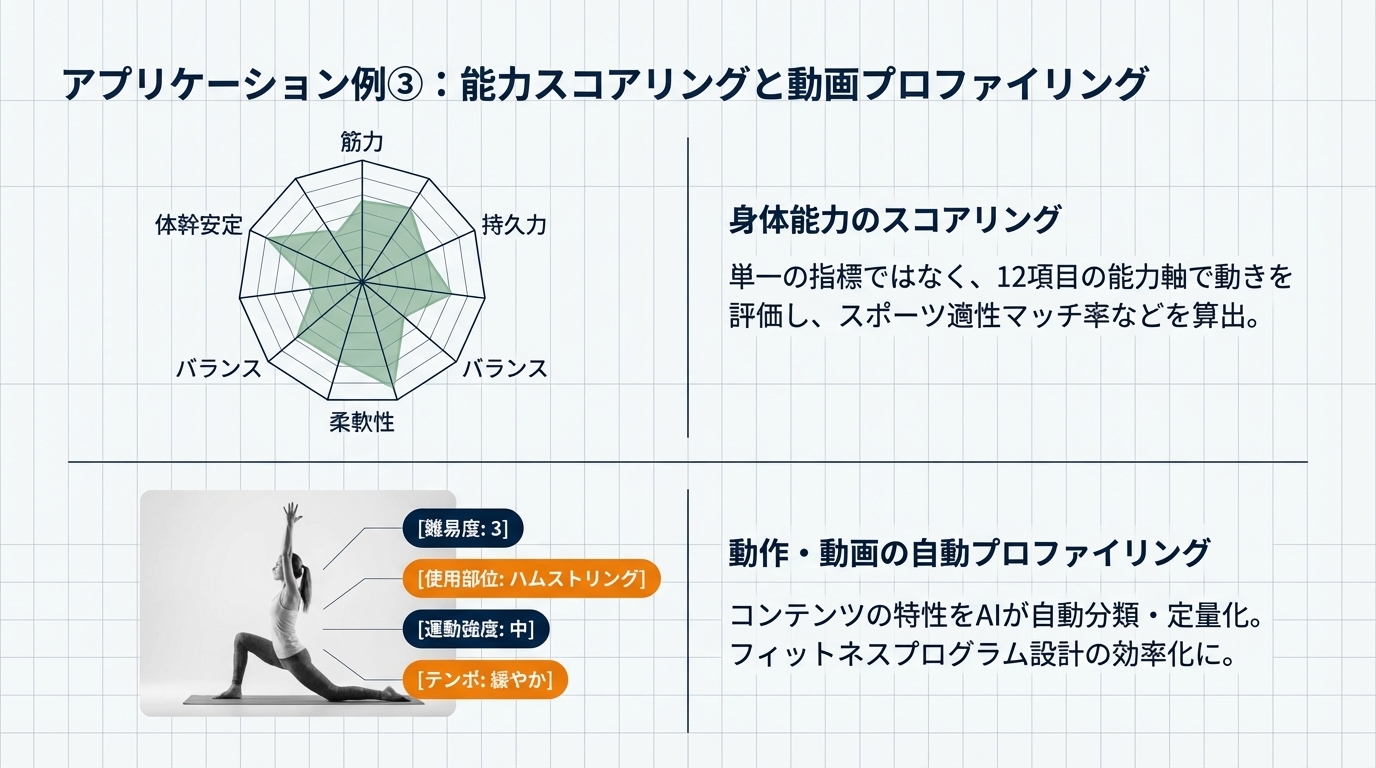 アプリケーション例③：能力スコアリングと動画プロファイリング

筋力
持久力
バランス
柔軟性
バランス
体幹安定

身体能力のスコアリング

単一の指標ではなく、12項目の能力軸で動きを評価し、スポーツ適性マッチ率などを算出。

[難易度: 3]
[使用部位: ハムストリング]
[運動強度: 中]
[テンポ: 緩やか]

動作・動画の自動プロファイリング

コンテンツの特性をAIが自動分類・定量化。フィットネスプログラム設計の効率化に。